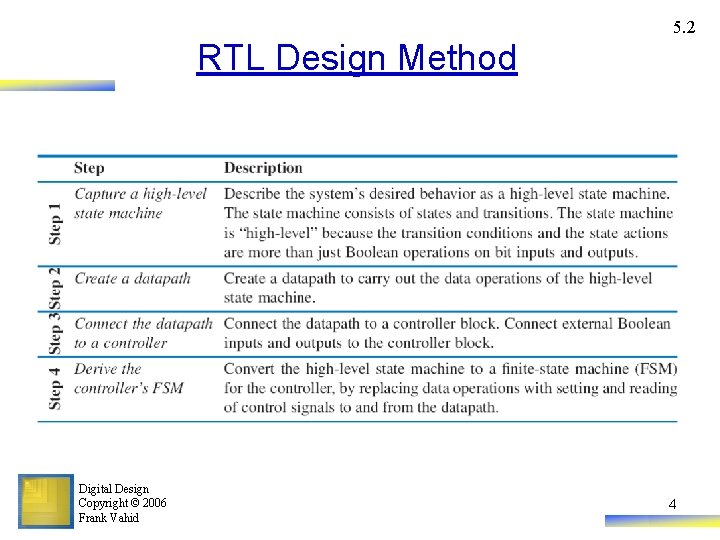 5.2

RTL Design Method

| | Step | Description |
|---|---|---|
| Step 1 | Capture a high-level state machine | Describe the system's desired behavior as a high-level state machine. The state machine consists of states and transitions. The state machine is "high-level" because the transition conditions and the state actions are more than just Boolean operations on bit inputs and outputs. |
| Step 2 | Create a datapath | Create a datapath to carry out the data operations of the high-level state machine. |
| Step 3 | Connect the datapath to a controller | Connect the datapath to a controller block. Connect external Boolean inputs and outputs to the controller block. |
| Step 4 | Derive the controller's FSM | Convert the high-level state machine to a finite-state machine (FSM) for the controller, by replacing data operations with setting and reading of control signals to and from the datapath. |

Digital Design
Copyright © 2006
Frank Vahid

4